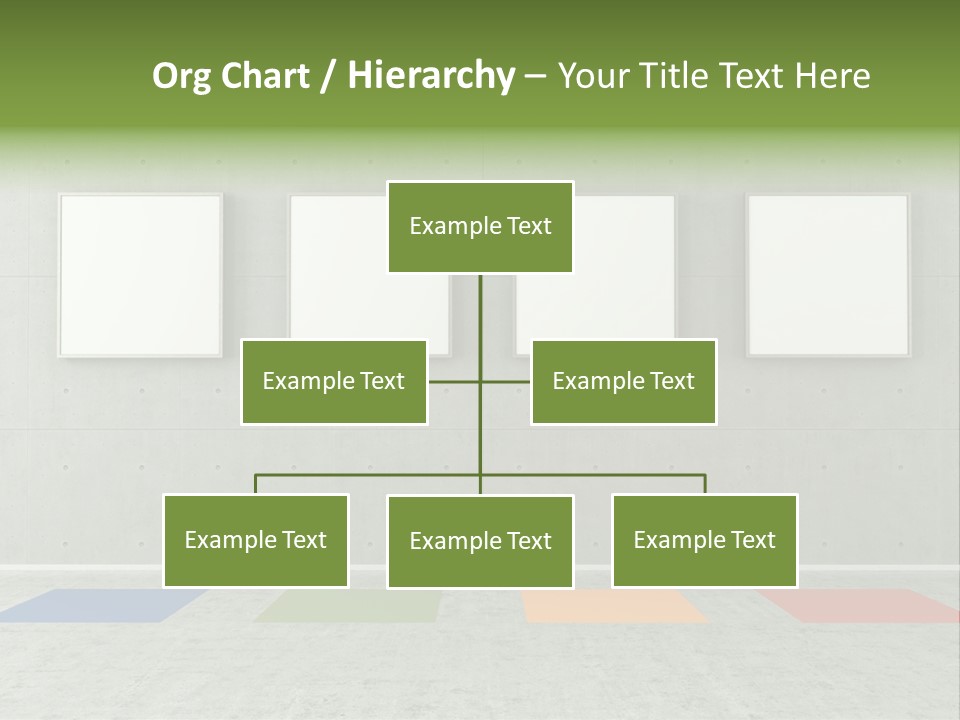 Org Chart / Hierarchy – Your Title Text Here

Example Text

Example Text

Example Text

Example Text

Example Text

Example Text